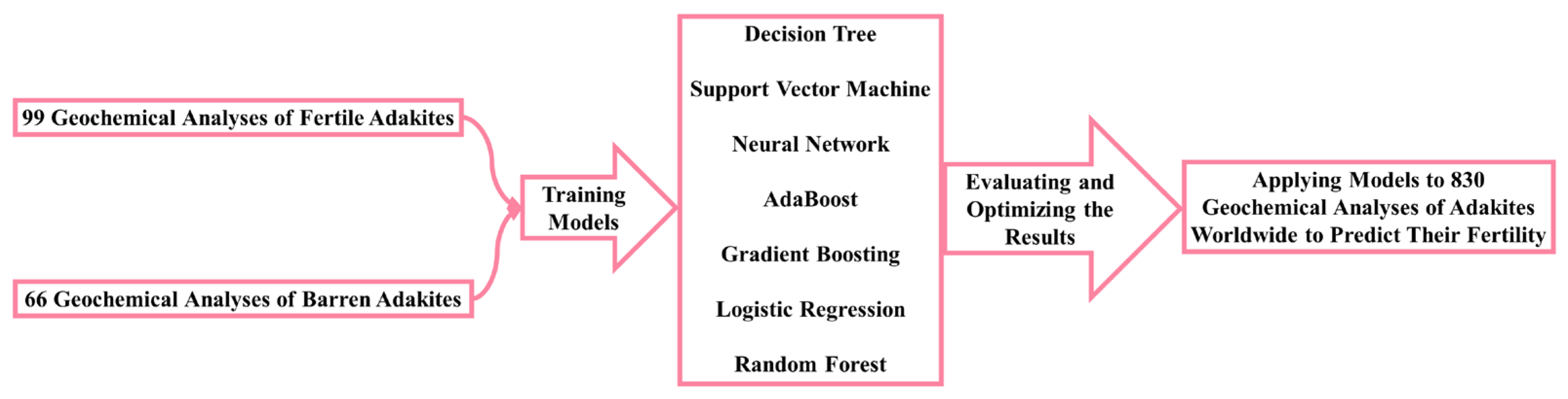 99 Geochemical Analyses of Fertile Adakites

66 Geochemical Analyses of Barren Adakites

Training Models

Decision Tree

Support Vector Machine

Neural Network

AdaBoost

Gradient Boosting

Logistic Regression

Random Forest

Evaluating and Optimizing the Results

Applying Models to 830 Geochemical Analyses of Adakites Worldwide to Predict Their Fertility